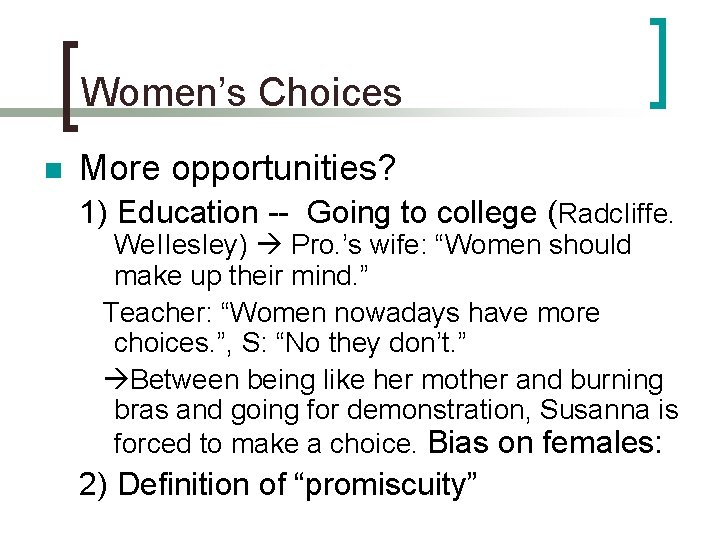 Women's Choices

More opportunities?

1) Education -- Going to college (Radcliffe. Wellesley) → Pro.'s wife: "Women should make up their mind."

Teacher: "Women nowadays have more choices.", S: "No they don't."

→Between being like her mother and burning bras and going for demonstration, Susanna is forced to make a choice. Bias on females:

2) Definition of "promiscuity"